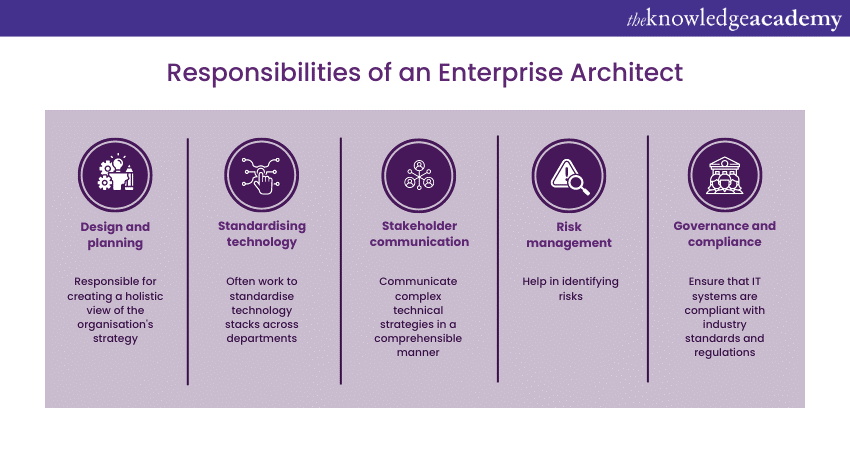 theknowledgeacademy

Responsibilities of an Enterprise Architect

Design and planning

Responsible for creating a holistic view of the organisation's strategy

Standardising technology

Often work to standardise technology stacks across departments

Stakeholder communication

Communicate complex technical strategies in a comprehensible manner

Risk management

Help in identifying risks

Governance and compliance

Ensure that IT systems are compliant with industry standards and regulations